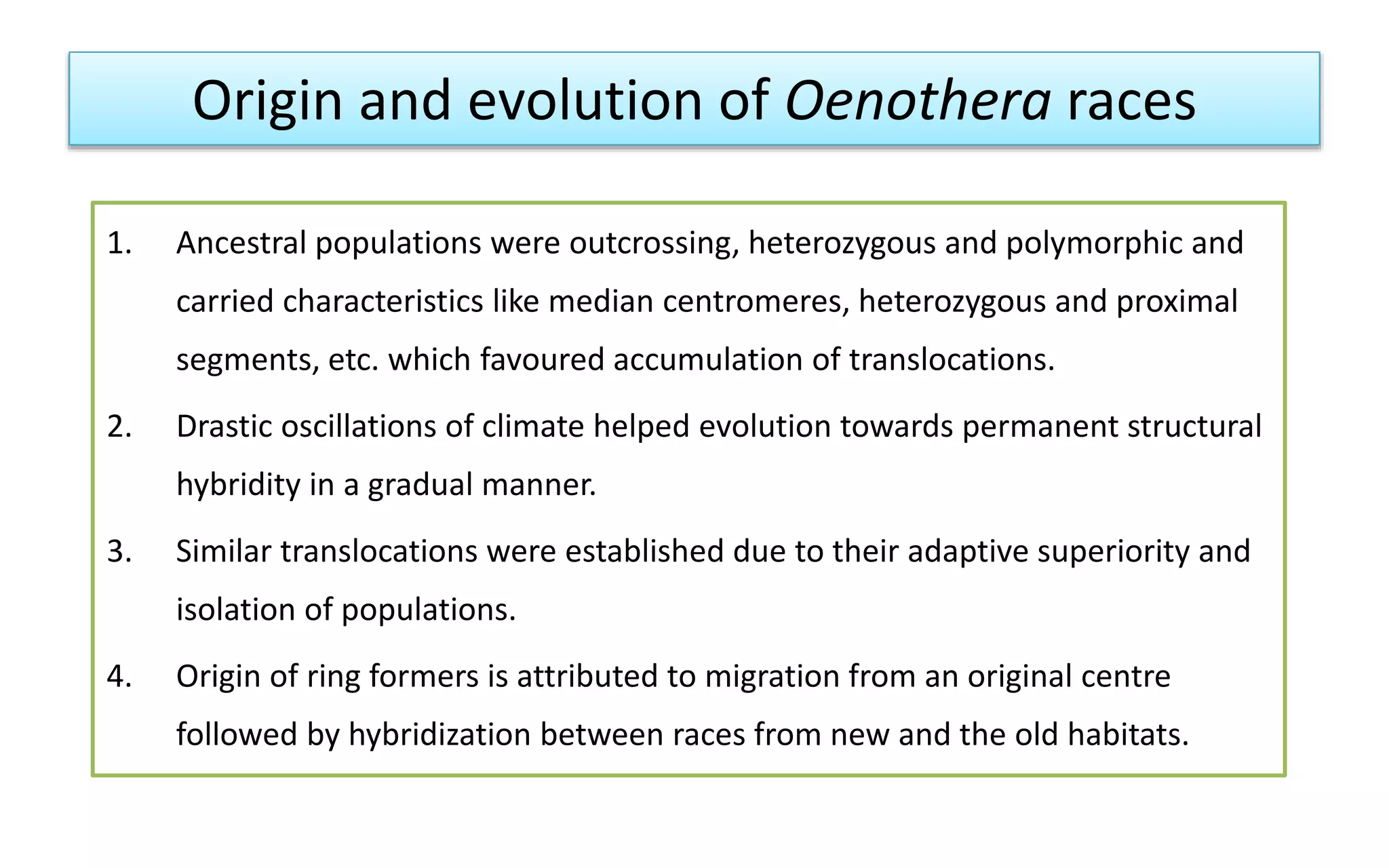 Origin and evolution of Oenothera races

1. Ancestral populations were outcrossing, heterozygous and polymorphic and carried characteristics like median centromeres, heterozygous and proximal segments, etc. which favoured accumulation of translocations.

2. Drastic oscillations of climate helped evolution towards permanent structural hybridity in a gradual manner.

3. Similar translocations were established due to their adaptive superiority and isolation of populations.

4. Origin of ring formers is attributed to migration from an original centre followed by hybridization between races from new and the old habitats.